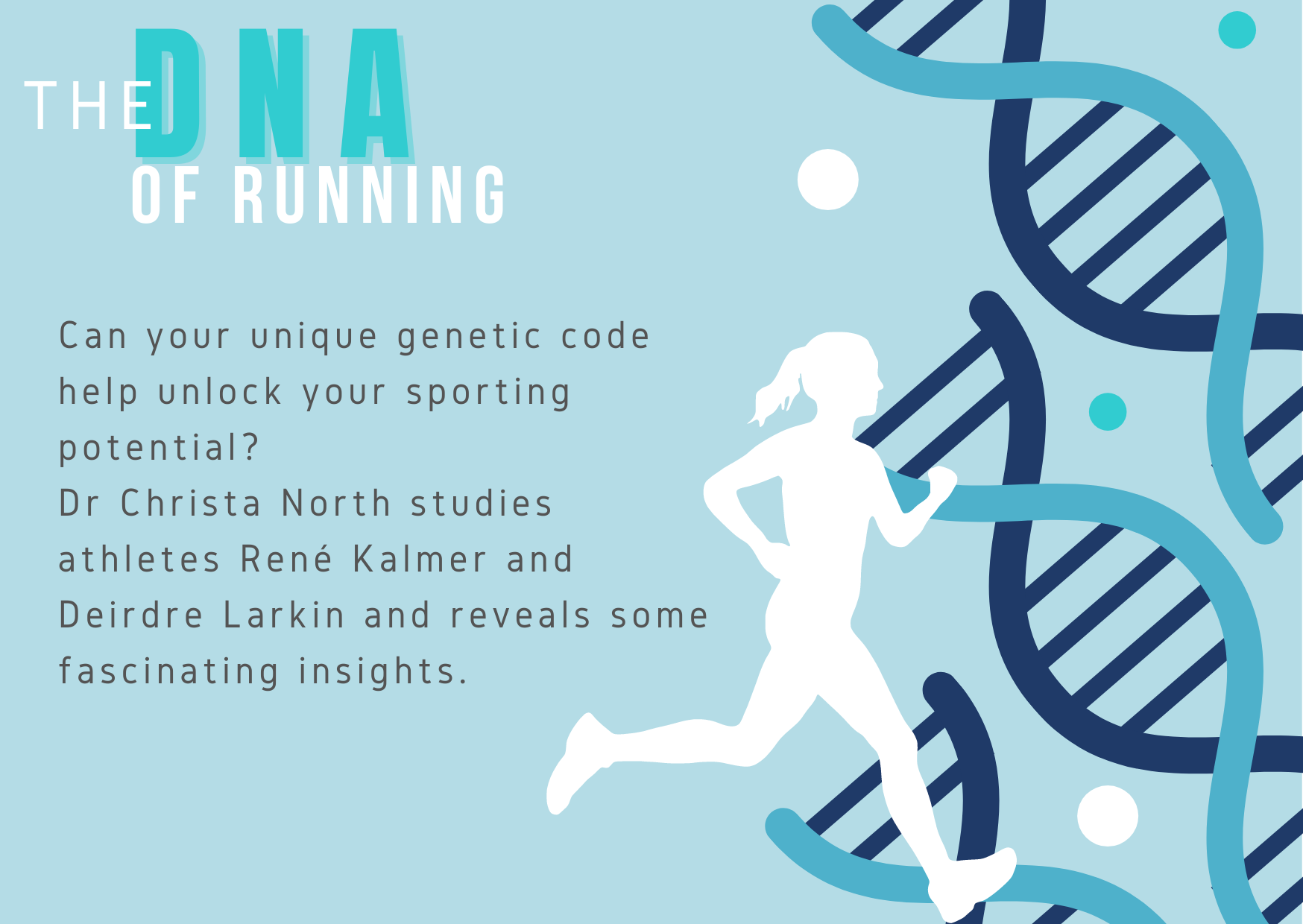 THE DNA OF RUNNING

Can your unique genetic code help unlock your sporting potential?
Dr Christa North studies athletes René Kalmer and Deirdre Larkin and reveals some fascinating insights.